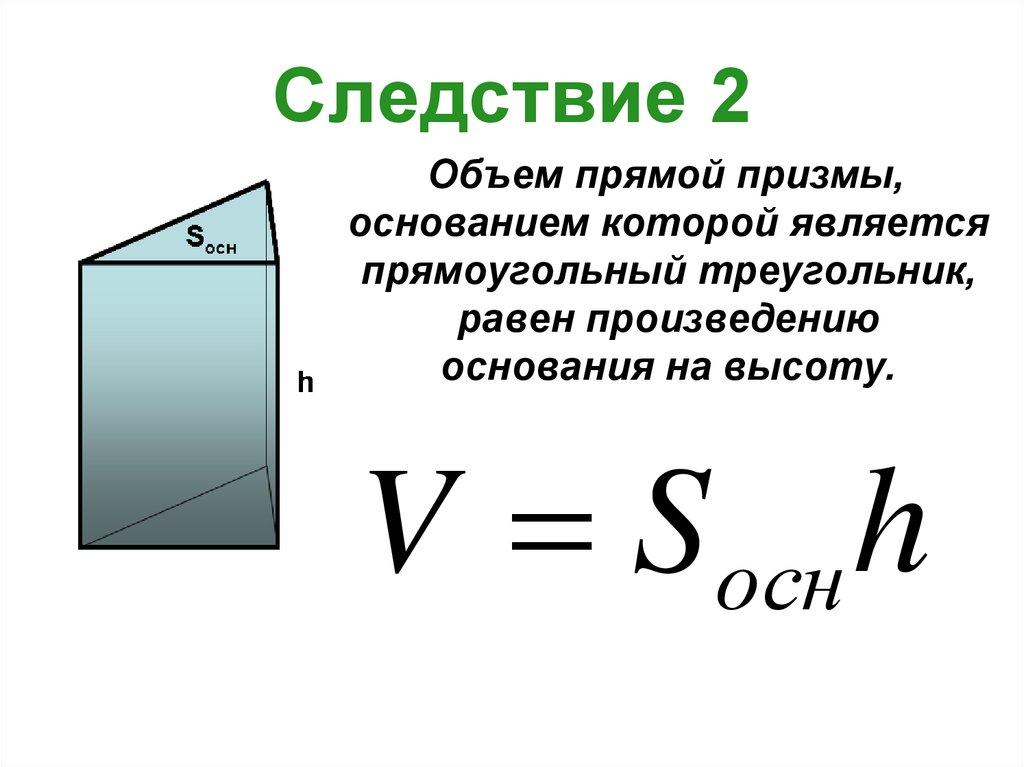 Следствие 2

$S_{осн}$

h

Объем прямой призмы, основанием которой является прямоугольный треугольник, равен произведению основания на высоту.

$V = S_{осн}h$